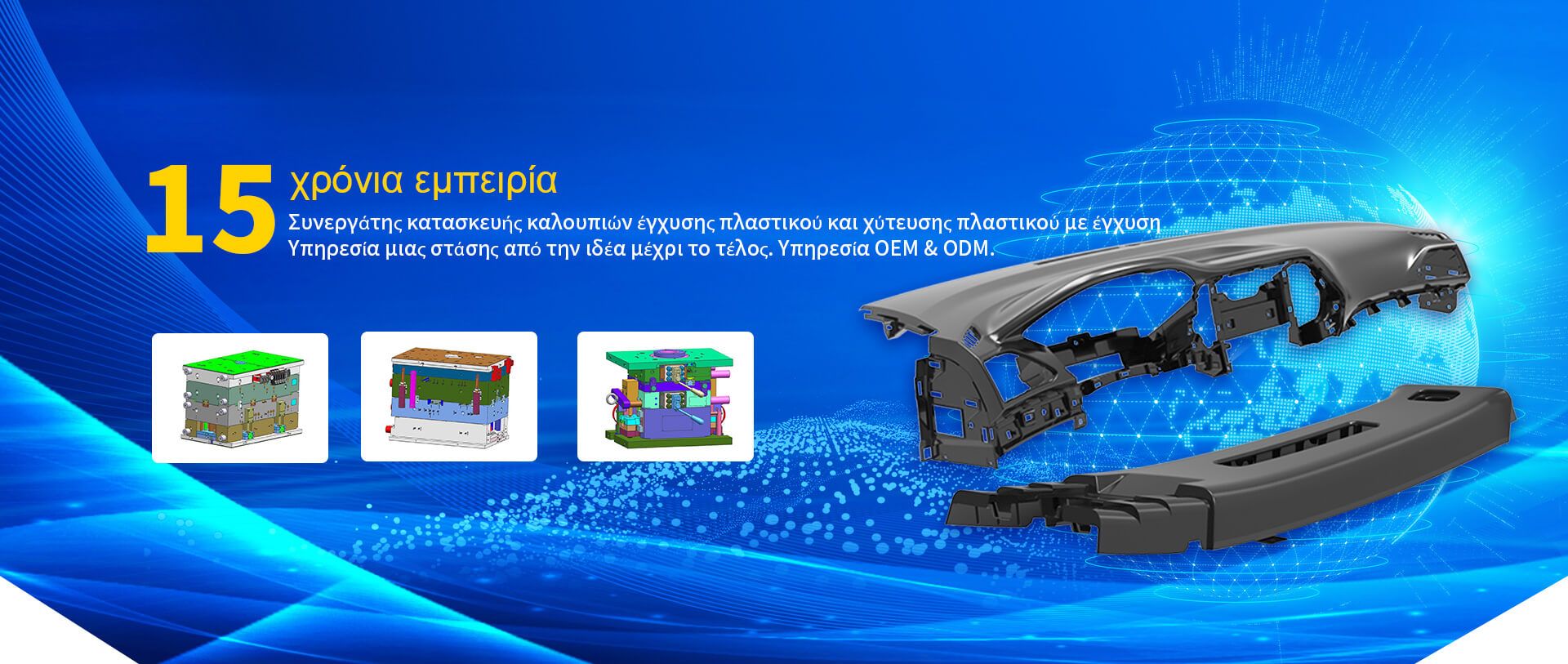 15 χρόνια εμπειρία

Συνεργάτης κατασκευής καλουπιών έγχυσης πλαστικού και χύτευσης πλαστικού με έγχυση Υπηρεσία μιας στάσης από την ιδέα μέχρι το τέλος. Υπηρεσία OEM & ODM.